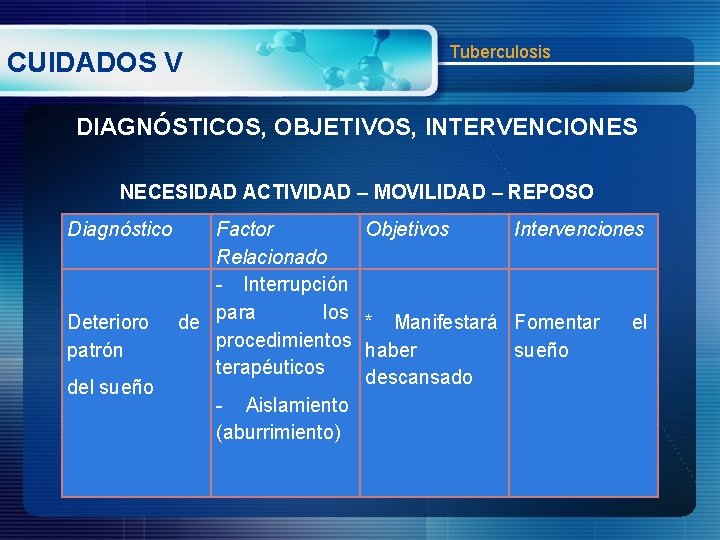 CUIDADOS V

Tuberculosis

DIAGNÓSTICOS, OBJETIVOS, INTERVENCIONES

NECESIDAD ACTIVIDAD – MOVILIDAD – REPOSO

| Diagnóstico | Factor Relacionado | Objetivos | Intervenciones |
|---|---|---|---|
| Deterioro de patrón del sueño | - Interrupción para los procedimientos terapéuticos - Aislamiento (aburrimiento) | * Manifestará haber descansado | Fomentar el sueño |